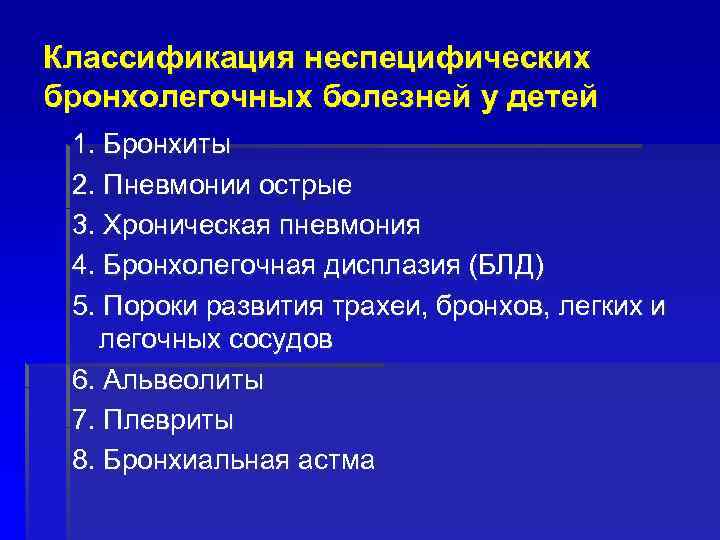 Классификация неспецифических бронхолегочных болезней у детей

1. Бронхиты
2. Пневмонии острые
3. Хроническая пневмония
4. Бронхолегочная дисплазия (БЛД)
5. Пороки развития трахеи, бронхов, легких и легочных сосудов
6. Альвеолиты
7. Плевриты
8. Бронхиальная астма